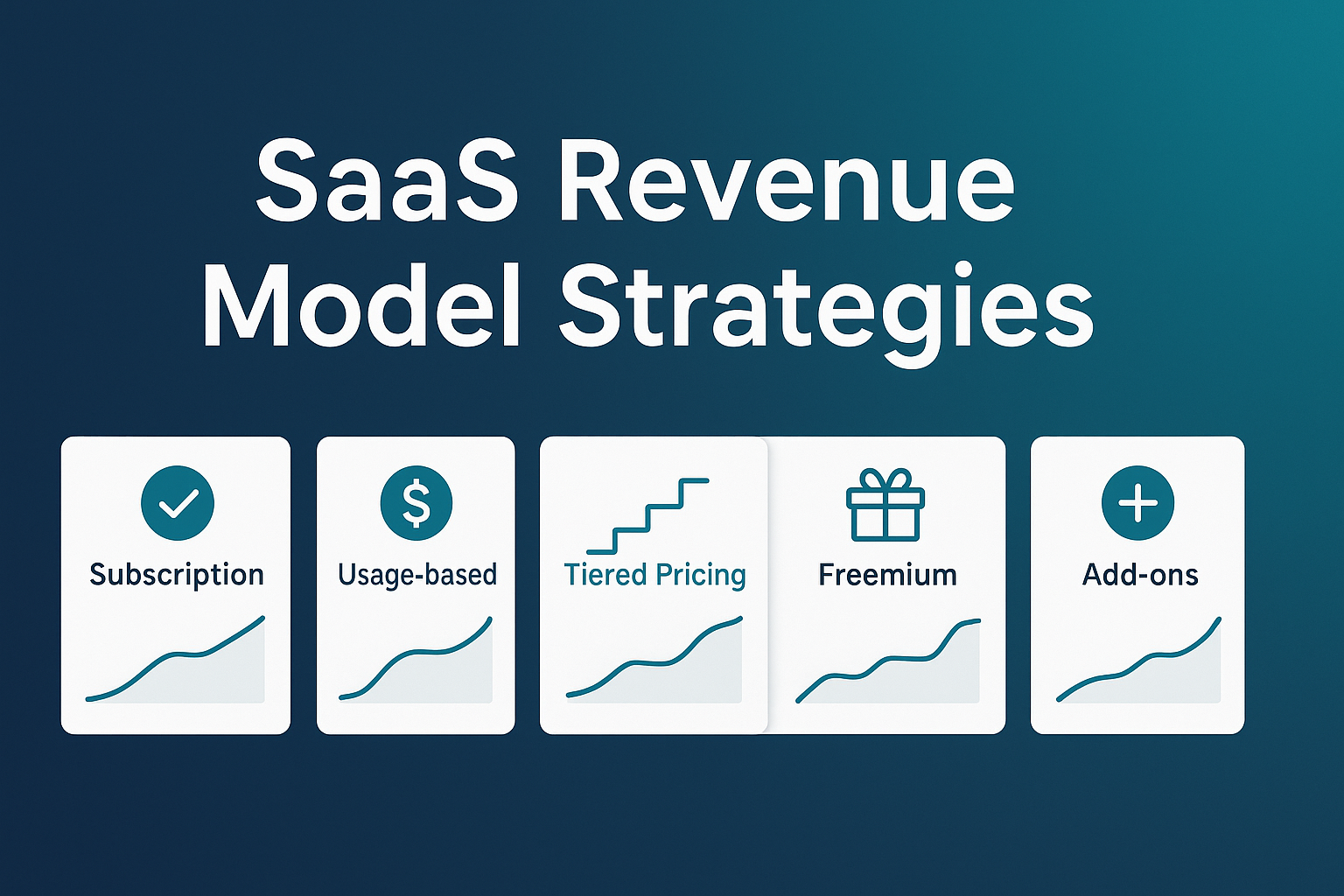 SaaS Revenue Model Strategies

$

Subscription

Usage-based

Tiered Pricing

Freemium

Add-ons